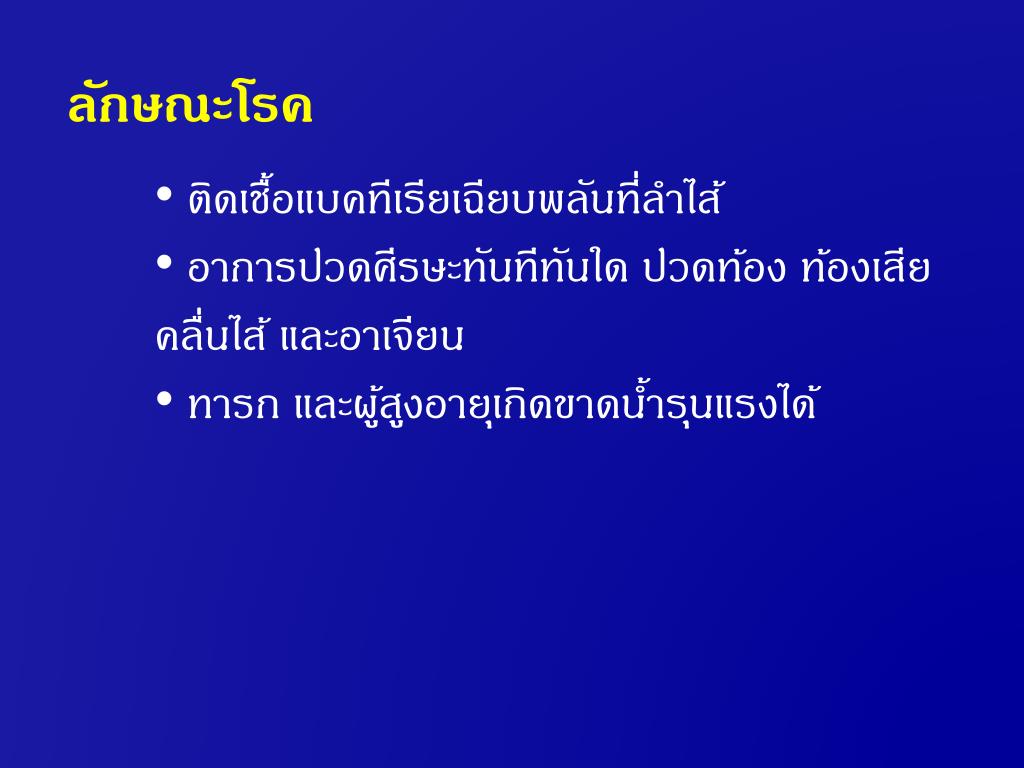 ลักษณะโรค

• ติดเชื้อแบคทีเรียเฉียบพลันที่ลำไส้

• อาการปวดศีรษะทันทีทันใด ปวดท้อง ท้องเสีย คลื่นไส้ และอาเจียน

• ทารก และผู้สูงอายุเกิดขาดน้ำรุนแรงได้